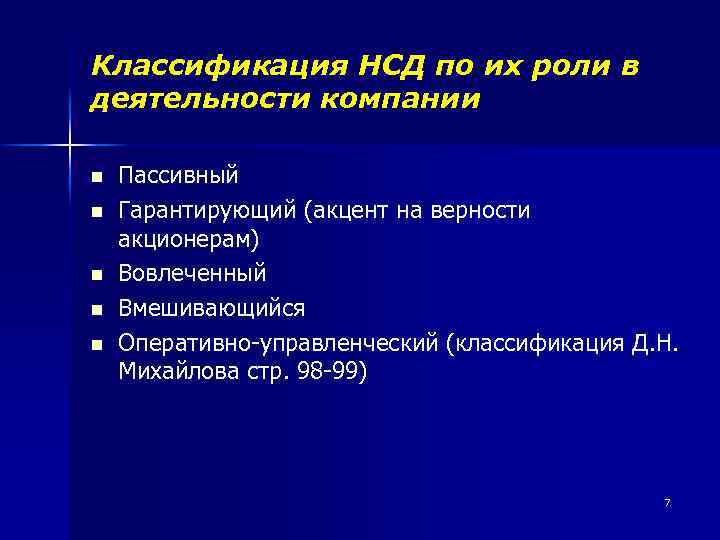 Классификация НСД по их роли в деятельности компании

- Пассивный
- Гарантирующий (акцент на верности акционерам)
- Вовлеченный
- Вмешивающийся
- Оперативно-управленческий (классификация Д.Н. Михайлова стр. 98-99)

7